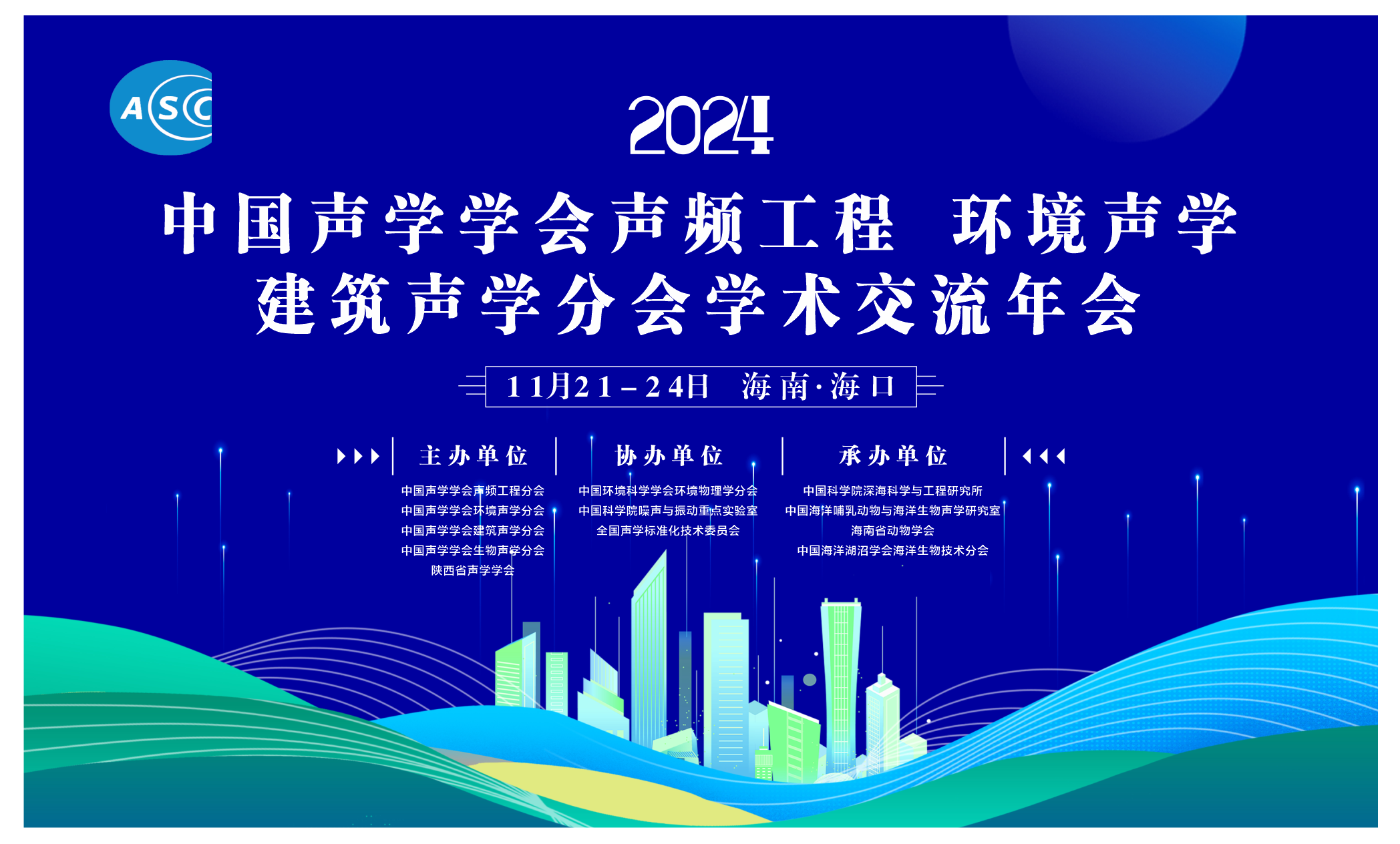 ASC

2024

中国声学学会声频工程 环境声学
建筑声学分会学术交流年会

11月21-24日 海南·海口

主办单位

中国声学学会声频工程分会
中国声学学会环境声学分会
中国声学学会建筑声学分会
中国声学学会生物声学分会
陕西省声学学会

协办单位

中国环境科学学会环境物理学分会
中国科学院噪声与振动重点实验室
全国声学标准化技术委员会

承办单位

中国科学院深海科学与工程研究所
中国海洋哺乳动物与海洋生物声学研究室
海南省动物学会
中国海洋湖沼学会海洋生物技术分会